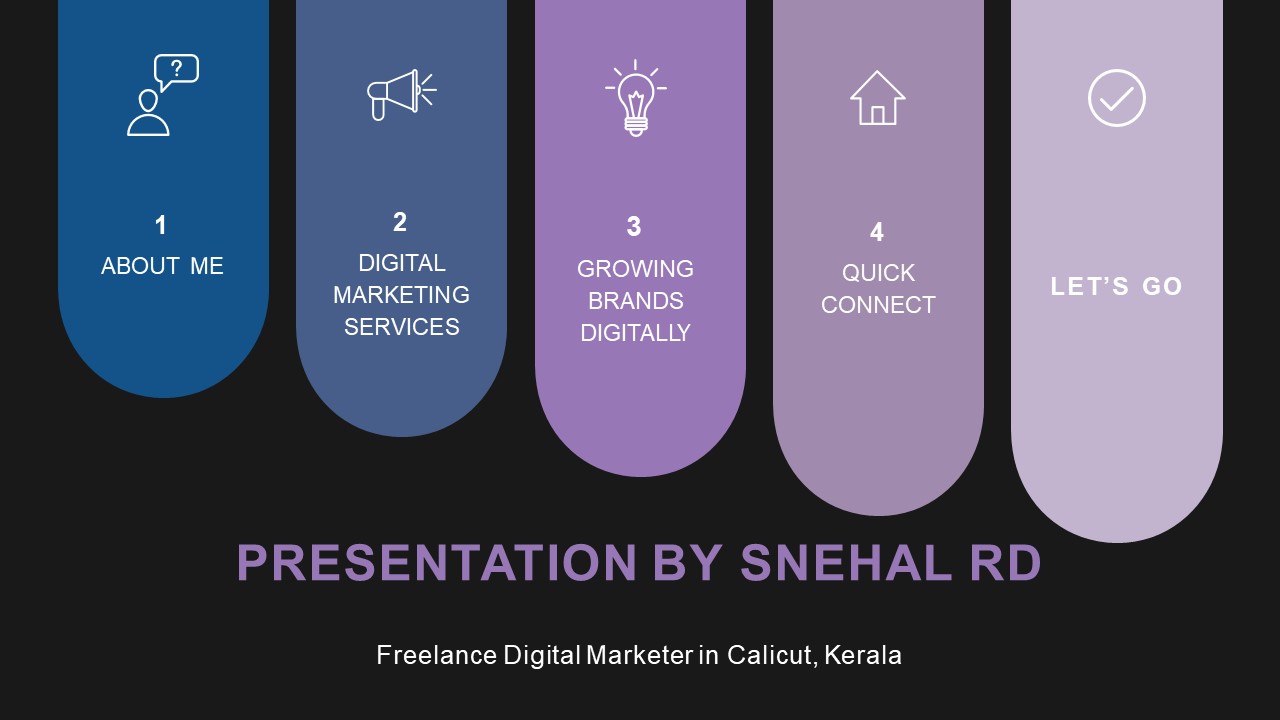 ?

1
ABOUT ME

2
DIGITAL MARKETING SERVICES

3
GROWING BRANDS DIGITALLY

4
QUICK CONNECT

LET'S GO

PRESENTATION BY SNEHAL RD

Freelance Digital Marketer in Calicut, Kerala